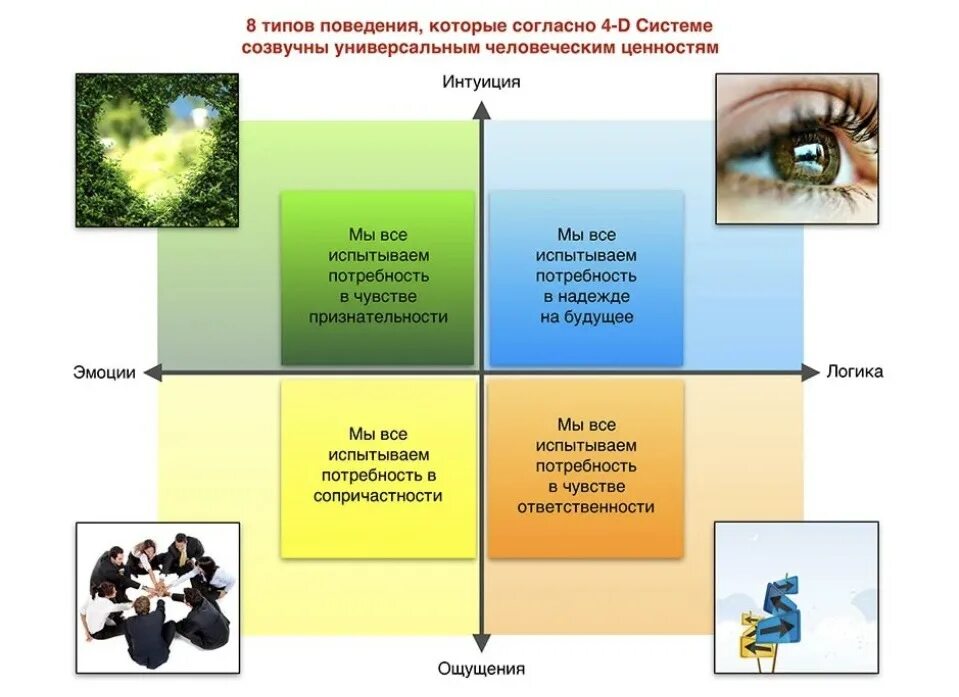 8 типов поведения, которые согласно 4-D Системе созвучны универсальным человеческим ценностям

Интуиция

Мы все испытываем потребность в чувстве признательности

Мы все испытываем потребность в надежде на будущее

Эмоции

Логика

Мы все испытываем потребность в сопричастности

Мы все испытываем потребность в чувстве ответственности

Ощущения